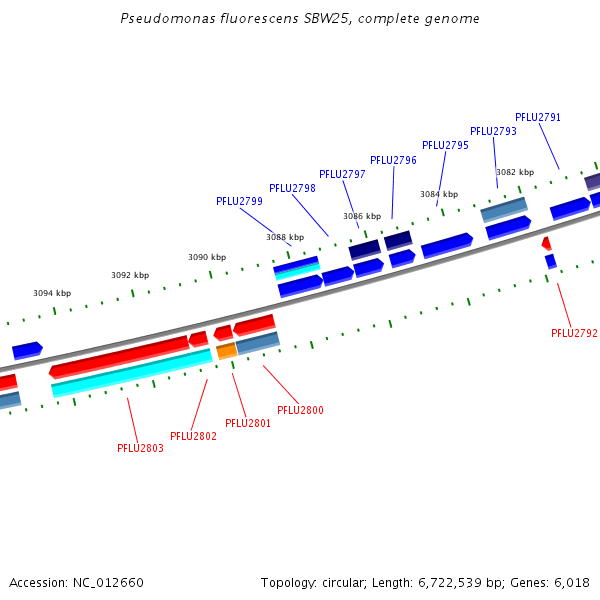 Pseudomonas fluorescens SBW25, complete genome

PFLU2791
PFLU2793
PFLU2795
PFLU2796
PFLU2797
PFLU2798
PFLU2799

3082 kbp
3084 kbp
3086 kbp
3088 kbp
3090 kbp
3092 kbp
3094 kbp

PFLU2792
PFLU2800
PFLU2801
PFLU2802
PFLU2803

Accession: NC_012660

Topology: circular; Length: 6,722,539 bp; Genes: 6,018